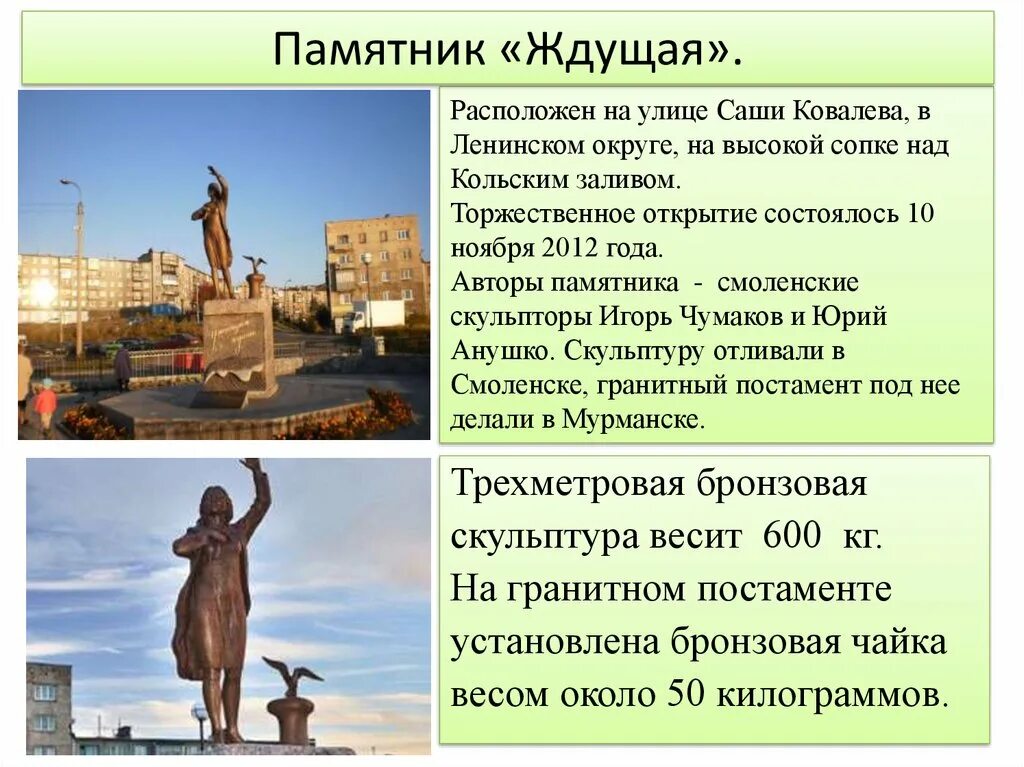 Памятник «Ждущая».

Расположен на улице Саши Ковалева, в Ленинском округе, на высокой сопке над Кольским заливом.
Торжественное открытие состоялось 10 ноября 2012 года.
Авторы памятника - смоленские скульпторы Игорь Чумаков и Юрий Анушко. Скульптуру отливали в Смоленске, гранитный постамент под нее делали в Мурманске.

Трехметровая бронзовая скульптура весит 600 кг.
На гранитном постаменте установлена бронзовая чайка весом около 50 килограммов.